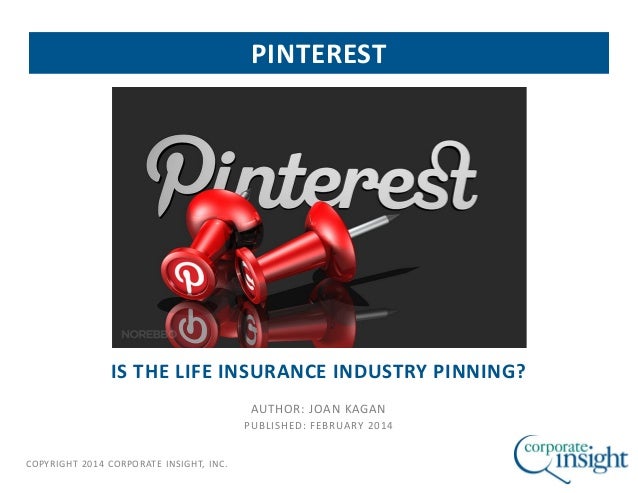 PINTEREST

Pinterest

NOREBBO

IS THE LIFE INSURANCE INDUSTRY PINNING?

AUTHOR: JOAN KAGAN

PUBLISHED: FEBRUARY 2014

COPYRIGHT 2014 CORPORATE INSIGHT, INC.

corporate insight